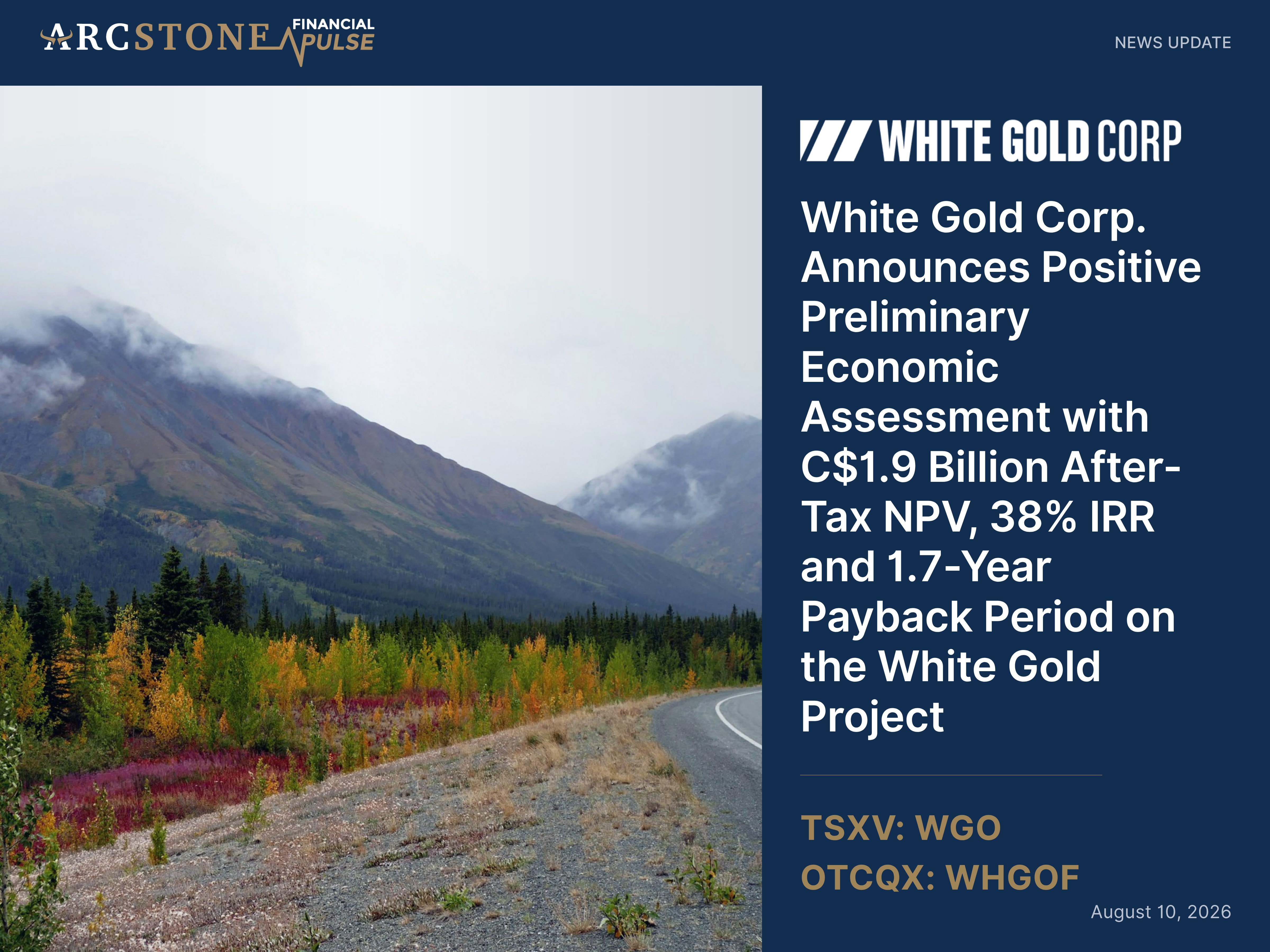 ARCSTONE FINANCIAL PULSE

NEWS UPDATE

WHITE GOLD CORP

White Gold Corp. Announces Positive Preliminary Economic Assessment with C$1.9 Billion After-Tax NPV, 38% IRR and 1.7-Year Payback Period on the White Gold Project

TSXV: WGO
OTCQX: WHGOF

August 10, 2026